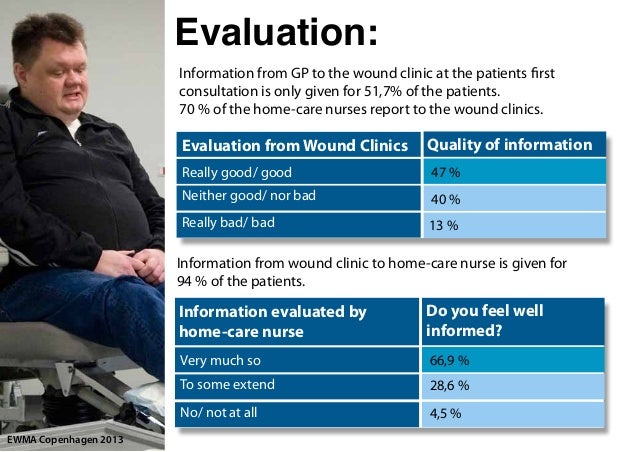 Evaluation:

Information from GP to the wound clinic at the patients first consultation is only given for 51,7% of the patients.
70 % of the home-care nurses report to the wound clinics.

| Evaluation from Wound Clinics | Quality of information |
|---|---|
| Really good/ good | 47 % |
| Neither good/ nor bad | 40 % |
| Really bad/ bad | 13 % |

Information from wound clinic to home-care nurse is given for 94 % of the patients.

| Information evaluated by home-care nurse | Do you feel well informed? |
|---|---|
| Very much so | 66,9 % |
| To some extend | 28,6 % |
| No/ not at all | 4,5 % |

EWMA Copenhagen 2013